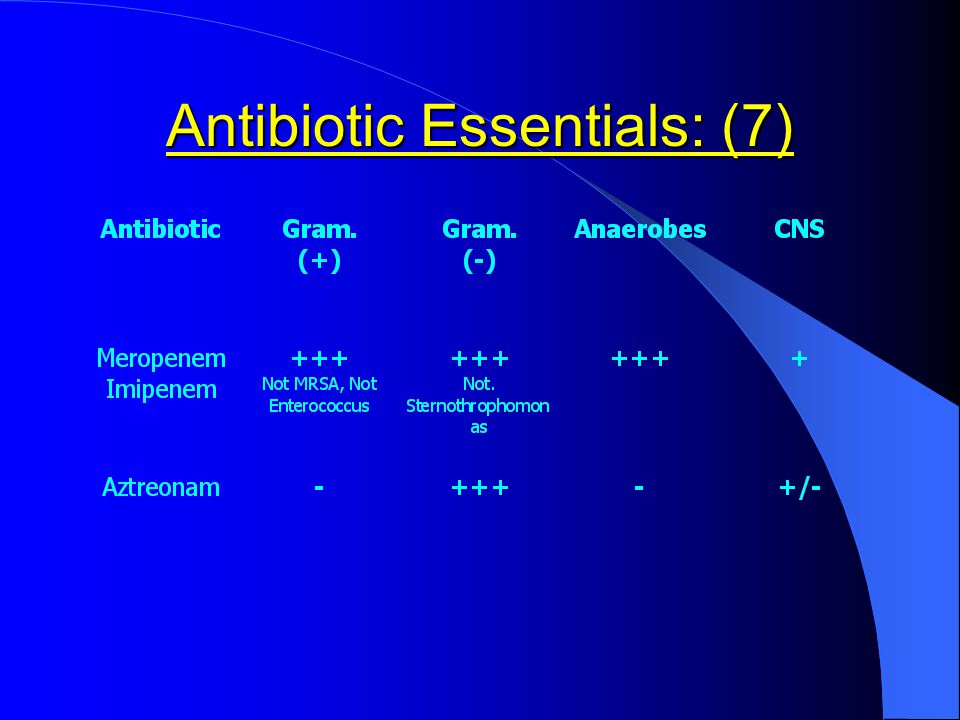 Antibiotic Essentials: (7)

| Antibiotic | Gram. (+) | Gram. (-) | Anaerobes | CNS |
|---|---|---|---|---|
| Meropenem Imipenem | +++ Not MRSA, Not Enterococcus | +++ Not. Sternothrophomonas | +++ | + |
| Aztreonam | - | +++ | - | +/- |